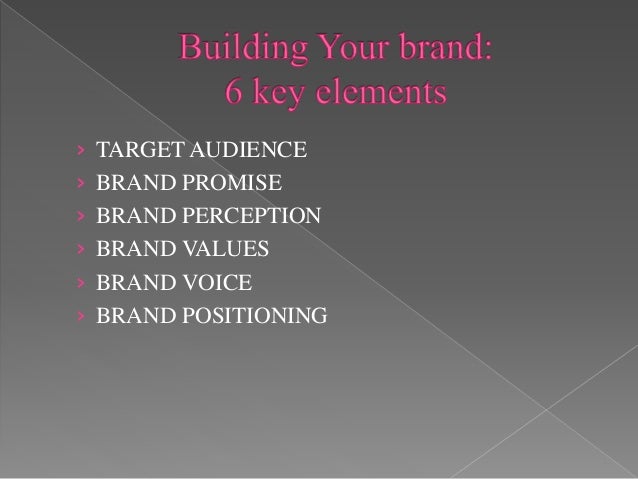 Building Your brand:
6 key elements

› TARGET AUDIENCE
› BRAND PROMISE
› BRAND PERCEPTION
› BRAND VALUES
› BRAND VOICE
› BRAND POSITIONING